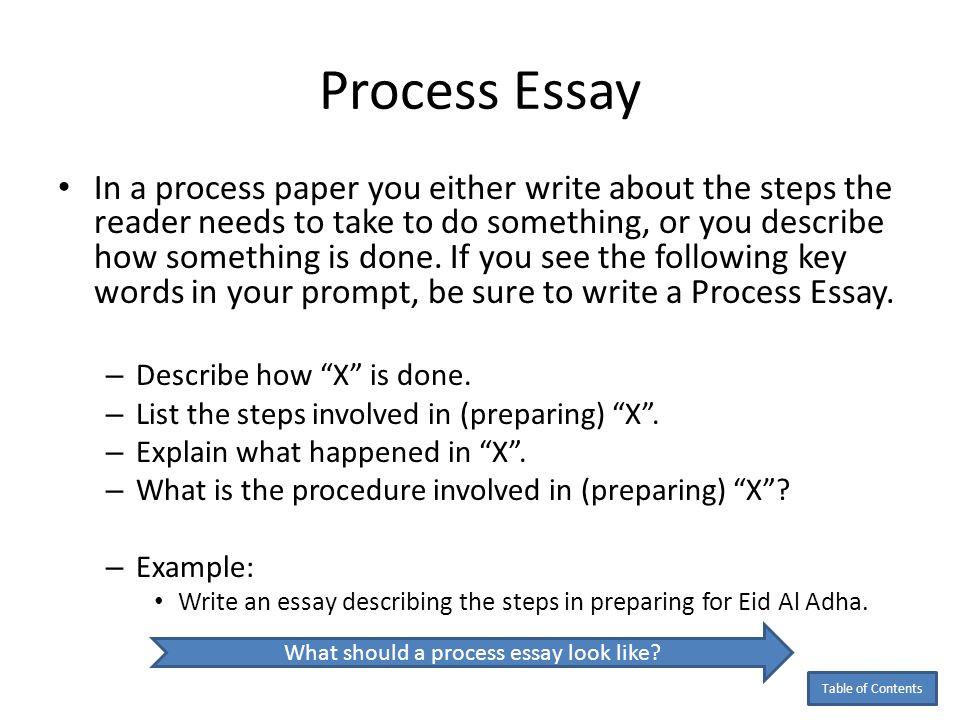 Process Essay

• In a process paper you either write about the steps the reader needs to take to do something, or you describe how something is done. If you see the following key words in your prompt, be sure to write a Process Essay.

– Describe how “X” is done.
– List the steps involved in (preparing) “X”.
– Explain what happened in “X”.
– What is the procedure involved in (preparing) “X”?

– Example:
• Write an essay describing the steps in preparing for Eid Al Adha.

What should a process essay look like?

Table of Contents